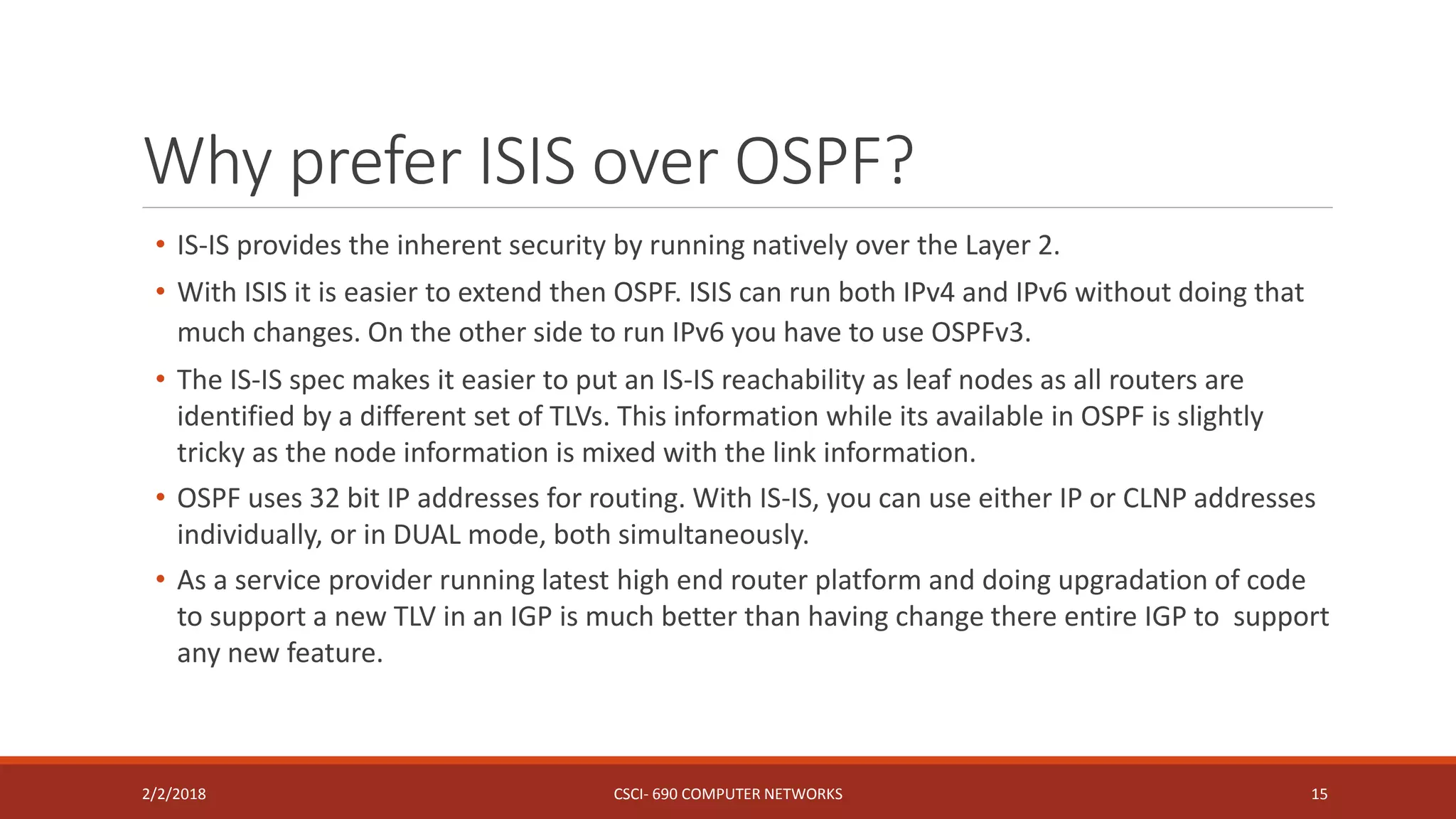 Why prefer ISIS over OSPF?

• IS-IS provides the inherent security by running natively over the Layer 2.

• With ISIS it is easier to extend then OSPF. ISIS can run both IPv4 and IPv6 without doing that much changes. On the other side to run IPv6 you have to use OSPFv3.

• The IS-IS spec makes it easier to put an IS-IS reachability as leaf nodes as all routers are identified by a different set of TLVs. This information while its available in OSPF is slightly tricky as the node information is mixed with the link information.

• OSPF uses 32 bit IP addresses for routing. With IS-IS, you can use either IP or CLNP addresses individually, or in DUAL mode, both simultaneously.

• As a service provider running latest high end router platform and doing upgradation of code to support a new TLV in an IGP is much better than having change there entire IGP to support any new feature.

2/2/2018

CSCI- 690 COMPUTER NETWORKS

15